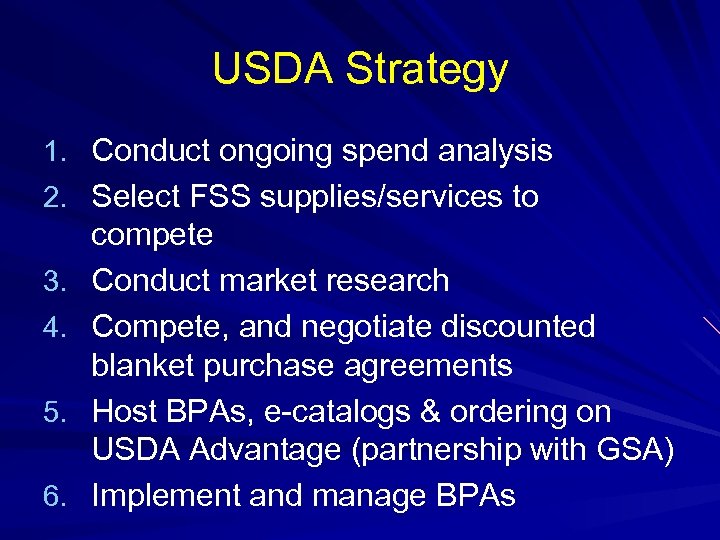 USDA Strategy

1. Conduct ongoing spend analysis
2. Select FSS supplies/services to compete
3. Conduct market research
4. Compete, and negotiate discounted blanket purchase agreements
5. Host BPAs, e-catalogs & ordering on USDA Advantage (partnership with GSA)
6. Implement and manage BPAs